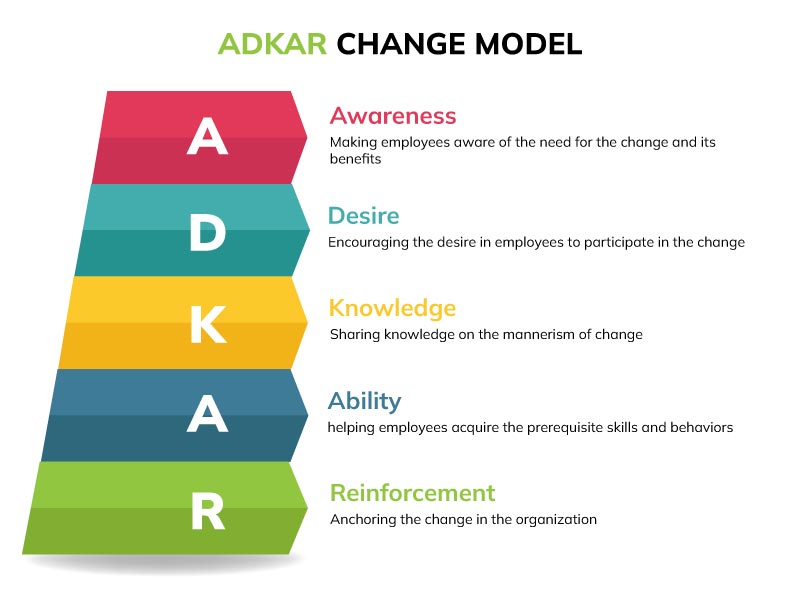 ADKAR CHANGE MODEL

A

Awareness

Making employees aware of the need for the change and its benefits

D

Desire

Encouraging the desire in employees to participate in the change

K

Knowledge

Sharing knowledge on the mannerism of change

A

Ability

helping employees acquire the prerequisite skills and behaviors

R

Reinforcement

Anchoring the change in the organization